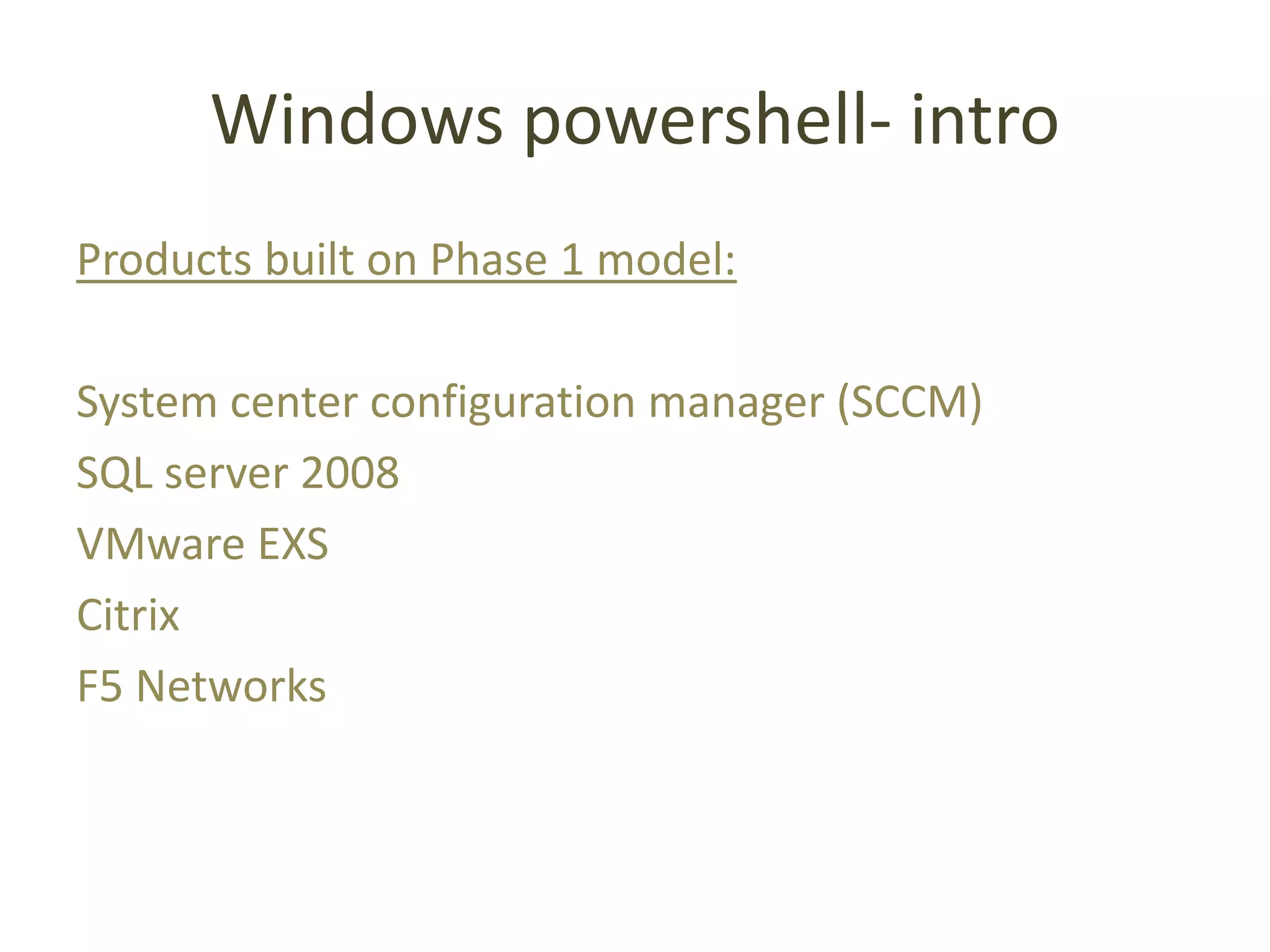 Windows powershell- intro

Products built on Phase 1 model:

System center configuration manager (SCCM)
SQL server 2008
VMware EXS
Citrix
F5 Networks